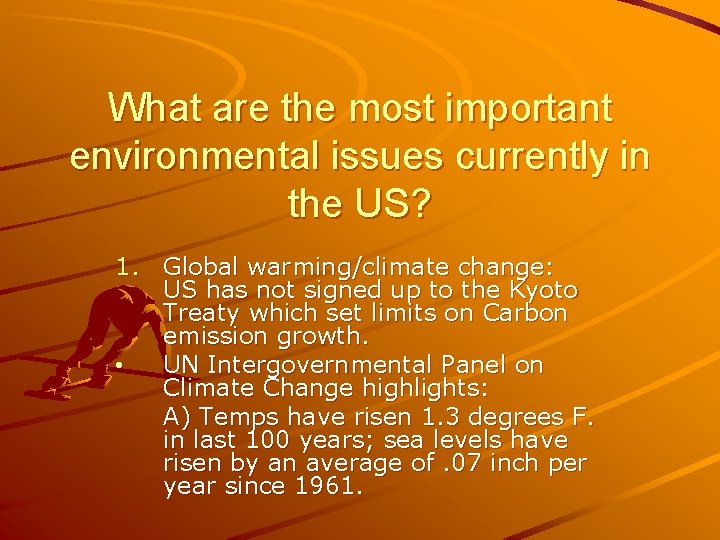 What are the most important environmental issues currently in the US?

1. Global warming/climate change: US has not signed up to the Kyoto Treaty which set limits on Carbon emission growth.

• UN Intergovernmental Panel on Climate Change highlights:

A) Temps have risen 1.3 degrees F. in last 100 years; sea levels have risen by an average of .07 inch per year since 1961.